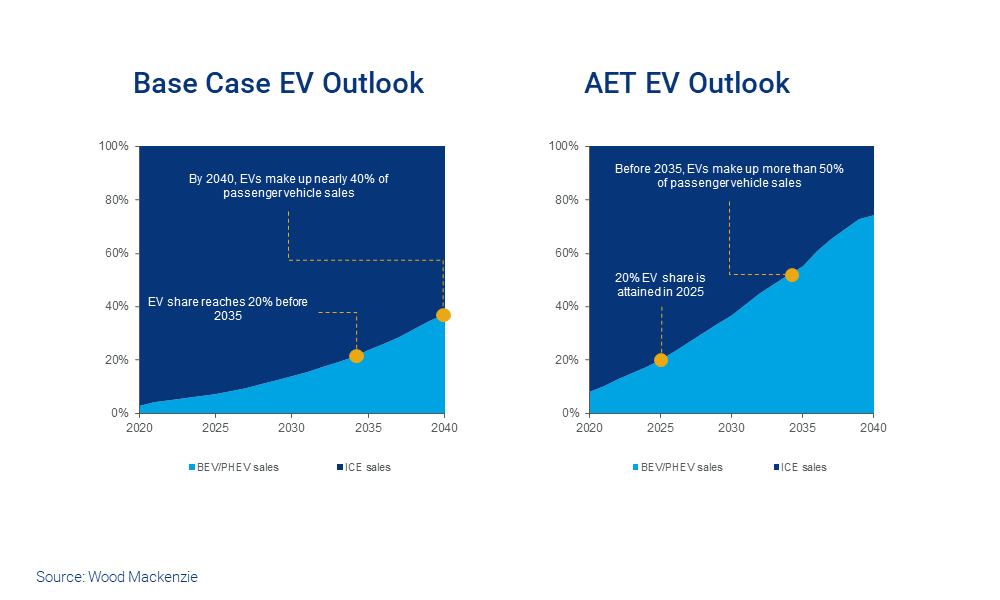 Base Case EV Outlook

100%
80%
60%
40%
20%
0%

By 2040, EVs make up nearly 40% of passenger vehicle sales

EV share reaches 20% before 2035

2020 2025 2030 2035 2040

BEV/PHEV sales ICE sales

AET EV Outlook

100%
80%
60%
40%
20%
0%

Before 2035, EVs make up more than 50% of passenger vehicle sales

20% EV share is attained in 2025

2020 2025 2030 2035 2040

BEV/PHEV sales ICE sales

Source: Wood Mackenzie